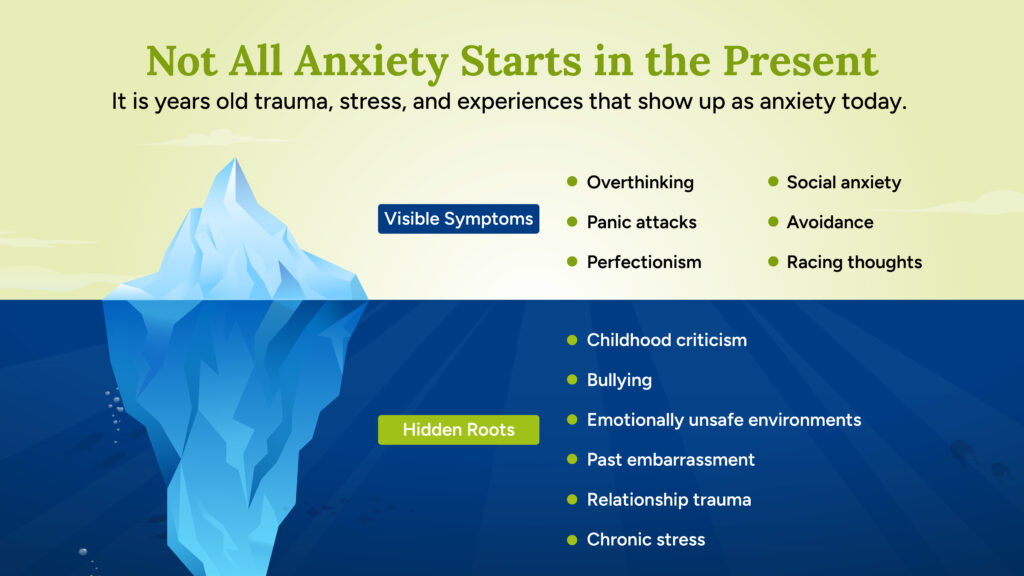 Not All Anxiety Starts in the Present

It is years old trauma, stress, and experiences that show up as anxiety today.

Visible Symptoms

- Overthinking
- Panic attacks
- Perfectionism
- Social anxiety
- Avoidance
- Racing thoughts

Hidden Roots

- Childhood criticism
- Bullying
- Emotionally unsafe environments
- Past embarrassment
- Relationship trauma
- Chronic stress